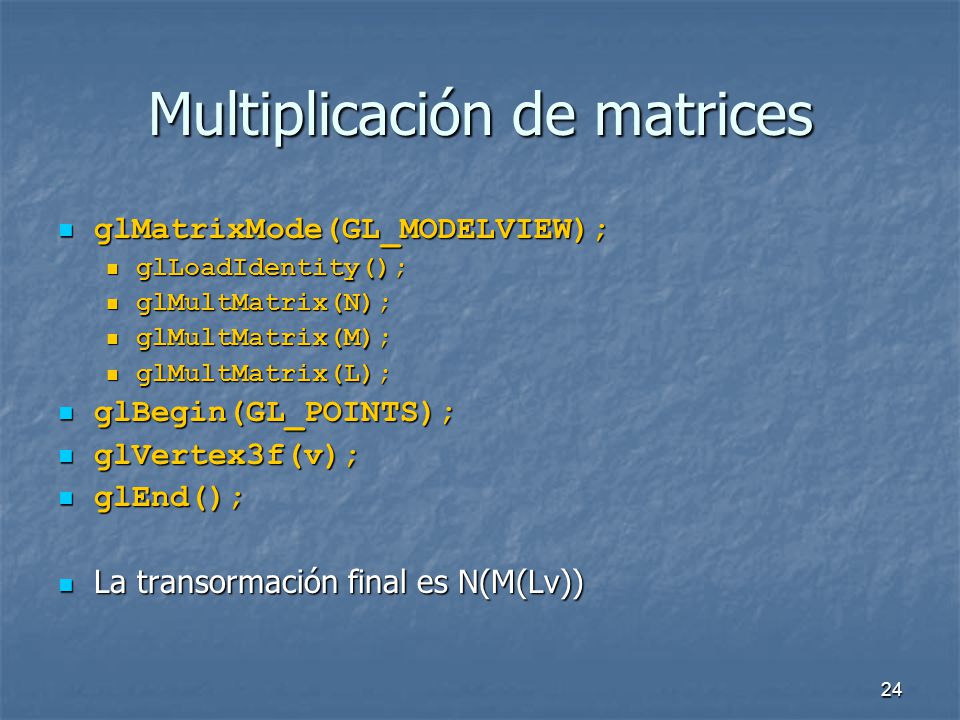 Multiplicación de matrices

- glMatrixMode(GL_MODELVIEW);
  - glLoadIdentity();
  - glMultMatrix(N);
  - glMultMatrix(M);
  - glMultMatrix(L);
- glBegin(GL_POINTS);
- glVertex3f(v);
- glEnd();

- La transormación final es N(M(Lv))

24